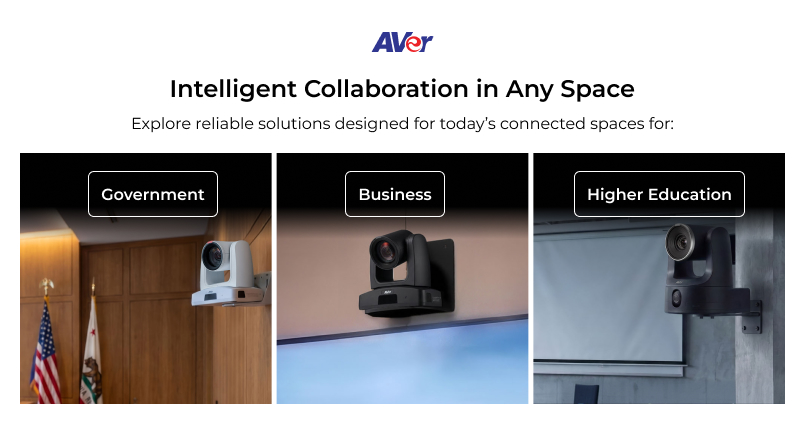 AVer

Intelligent Collaboration in Any Space

Explore reliable solutions designed for today's connected spaces for:

Government

Business

Higher Education